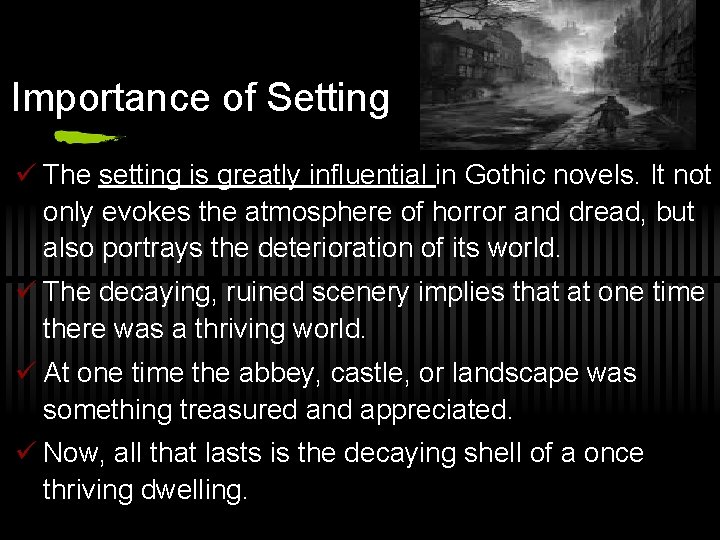 Importance of Setting

✓ The setting is greatly influential in Gothic novels. It not only evokes the atmosphere of horror and dread, but also portrays the deterioration of its world.

✓ The decaying, ruined scenery implies that at one time there was a thriving world.

✓ At one time the abbey, castle, or landscape was something treasured and appreciated.

✓ Now, all that lasts is the decaying shell of a once thriving dwelling.